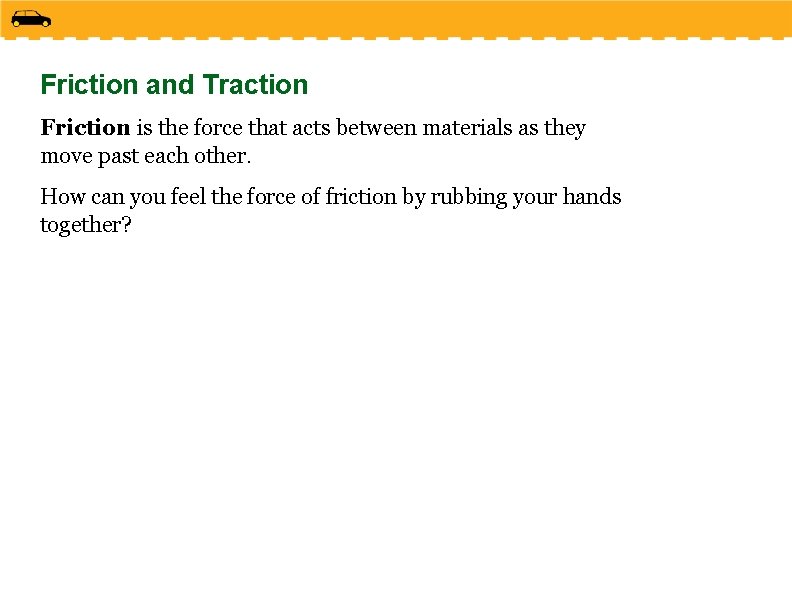 Friction and Traction

Friction is the force that acts between materials as they move past each other.

How can you feel the force of friction by rubbing your hands together?